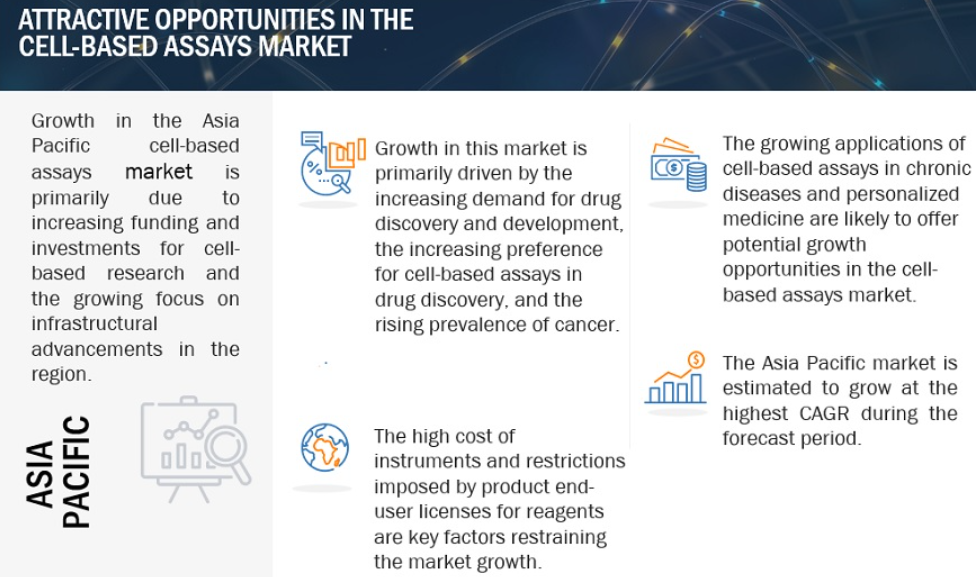 ATTRACTIVE OPPORTUNITIES IN THE CELL-BASED ASSAYS MARKET

Growth in the Asia Pacific cell-based assays market is primarily due to increasing funding and investments for cell-based research and the growing focus on infrastructural advancements in the region.

ASIA PACIFIC

Growth in this market is primarily driven by the increasing demand for drug discovery and development, the increasing preference for cell-based assays in drug discovery, and the rising prevalence of cancer.

The high cost of instruments and restrictions imposed by product end-user licenses for reagents are key factors restraining the market growth.

The growing applications of cell-based assays in chronic diseases and personalized medicine are likely to offer potential growth opportunities in the cell-based assays market.

The Asia Pacific market is estimated to grow at the highest CAGR during the forecast period.